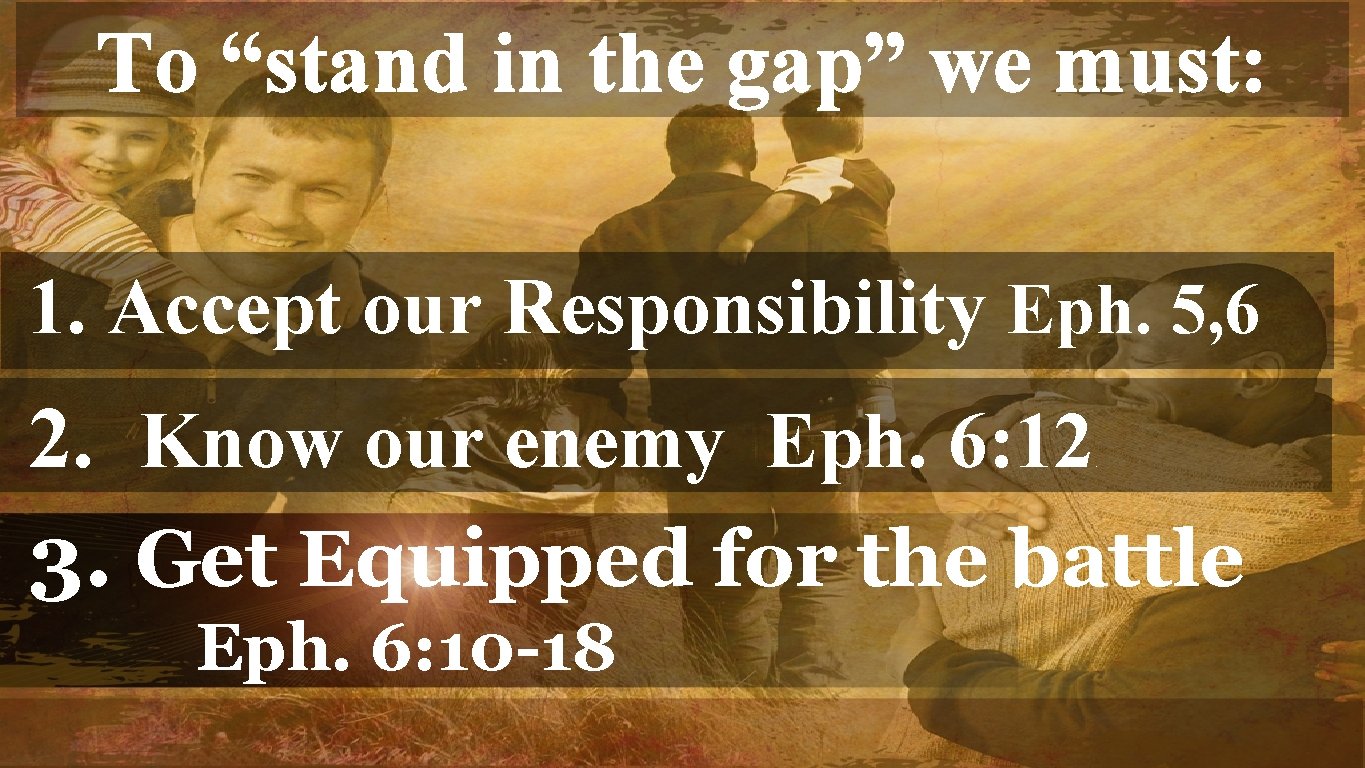 To “stand in the gap” we must:

1. Accept our Responsibility Eph. 5,6

2. Know our enemy Eph. 6:12

3. Get Equipped for the battle Eph. 6:10-18